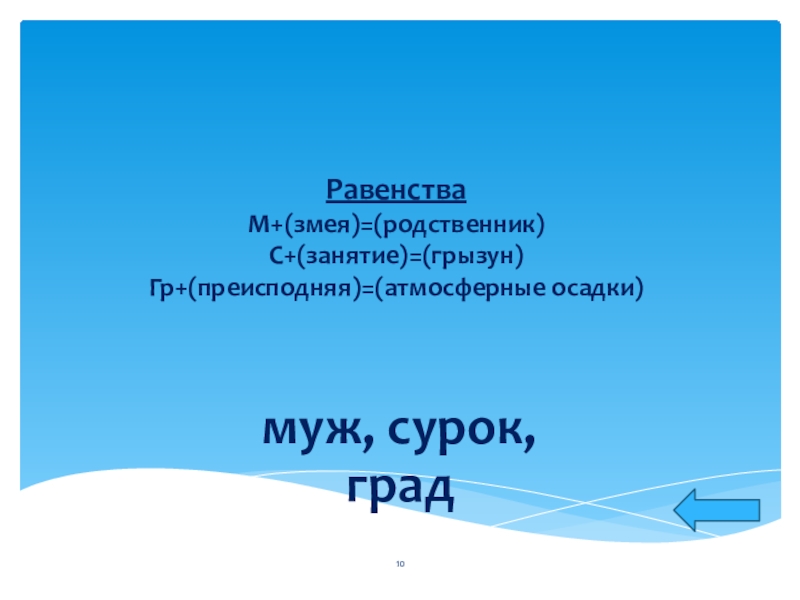 Равенства
М+(змея)=(родственник)
С+(занятие)=(грызун)
Гр+(преисподняя)=(атмосферные осадки)

муж, сурок, град

10